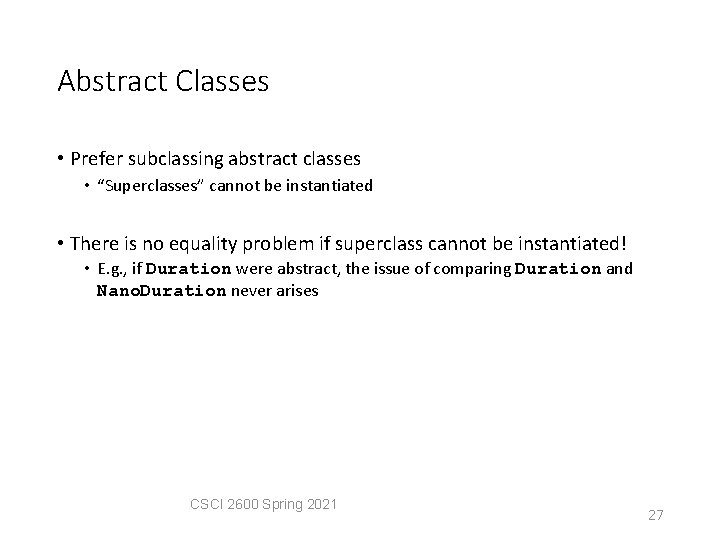 Abstract Classes

• Prefer subclassing abstract classes
  • “Superclasses” cannot be instantiated

• There is no equality problem if superclass cannot be instantiated!
  • E.g., if Duration were abstract, the issue of comparing Duration and NanoDuration never arises

CSCI 2600 Spring 2021

27